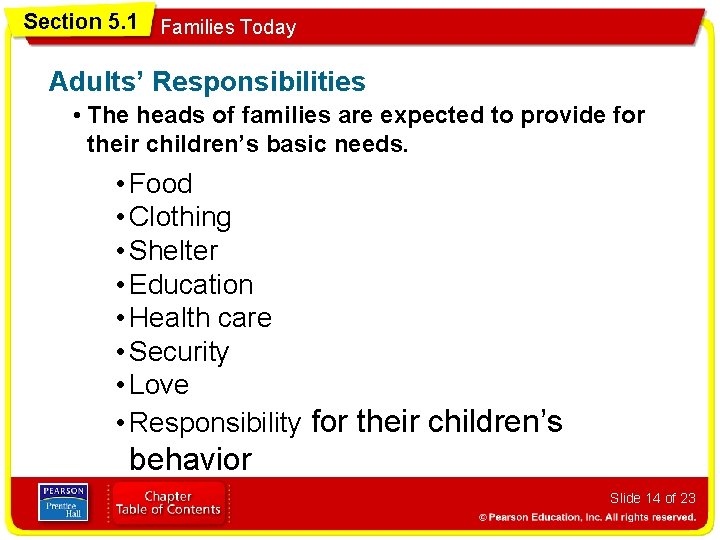 Section 5.1 Families Today

Adults' Responsibilities

• The heads of families are expected to provide for their children's basic needs.

• Food
• Clothing
• Shelter
• Education
• Health care
• Security
• Love
• Responsibility for their children's behavior

PEARSON Prentice Hall

Chapter Table of Contents

Slide 14 of 23

© Pearson Education, Inc. All rights reserved.